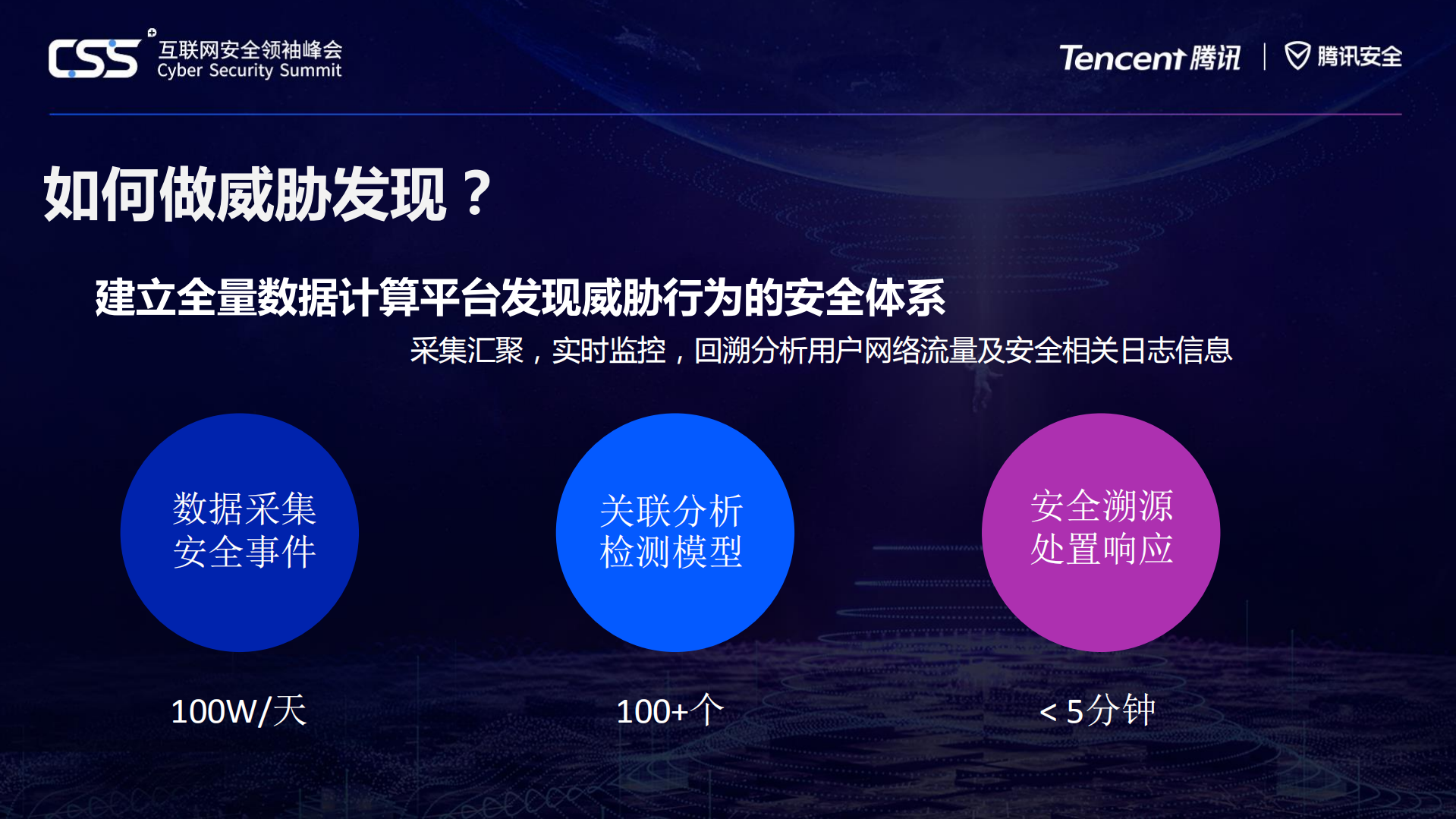 CSS 互联网安全领袖峰会
Cyber Security Summit

Tencent 腾讯 | 腾讯安全

如何做威胁发现？

建立全量数据计算平台发现威胁行为的安全体系

采集汇聚，实时监控，回溯分析用户网络流量及安全相关日志信息

数据采集
安全事件

关联分析
检测模型

安全溯源
处置响应

100W/天

100+个

< 5分钟